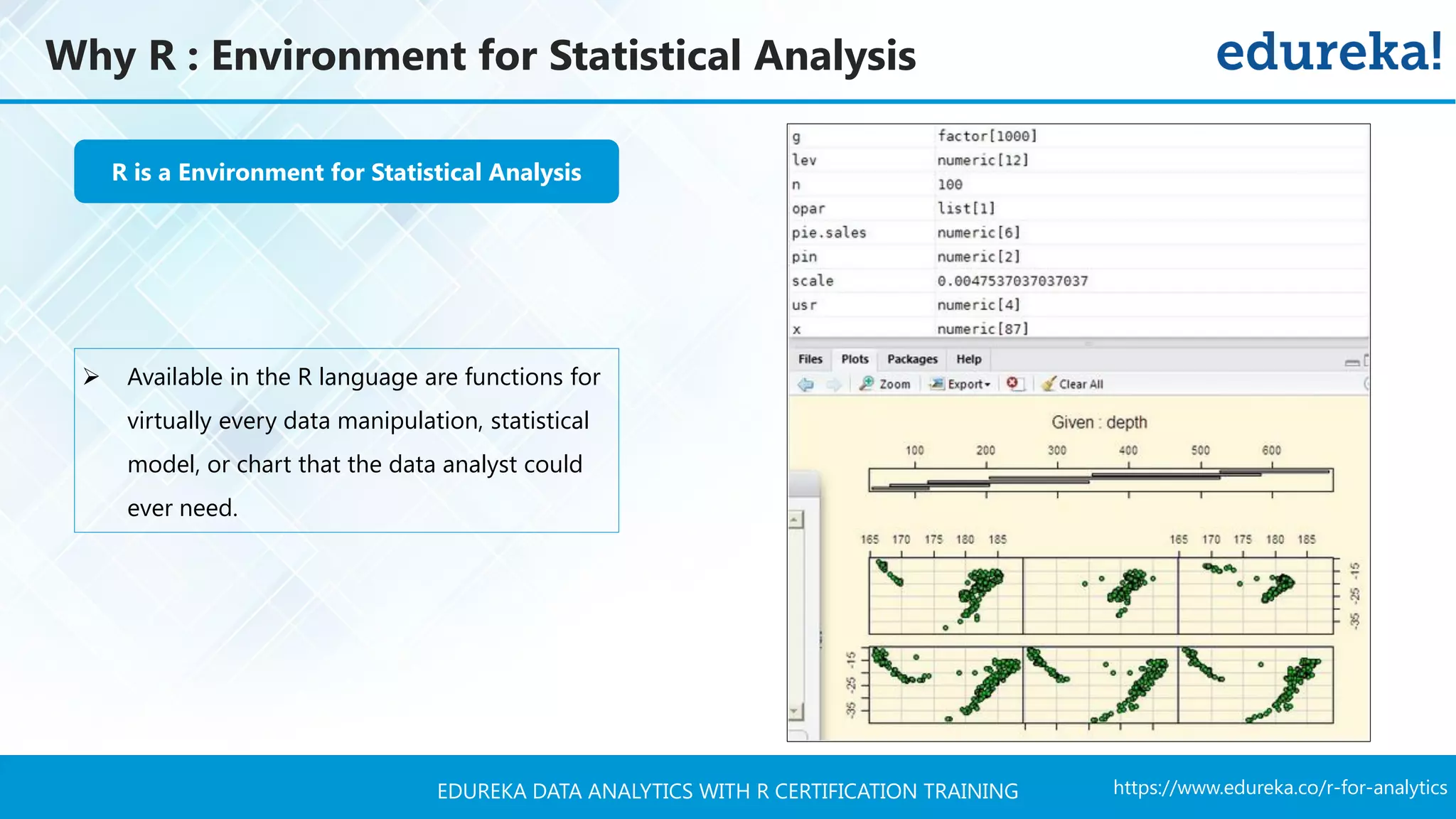 Why R : Environment for Statistical Analysis

edureka!

R is a Environment for Statistical Analysis

➢ Available in the R language are functions for virtually every data manipulation, statistical model, or chart that the data analyst could ever need.

| g | factor[1000] |
|---|---|
| lev | numeric[12] |
| n | 100 |
| opar | list[1] |
| pie.sales | numeric[6] |
| pin | numeric[2] |
| scale | 0.0047537037037037 |
| usr | numeric[4] |
| x | numeric[87] |

Files Plots Packages Help

Zoom Export Clear All

Given : depth

100 200 300 400 500 600

165 170 175 180 185 165 170 175 180 185

-35 -25 -15

-35 -25 -15

EDUREKA DATA ANALYTICS WITH R CERTIFICATION TRAINING

https://www.edureka.co/r-for-analytics